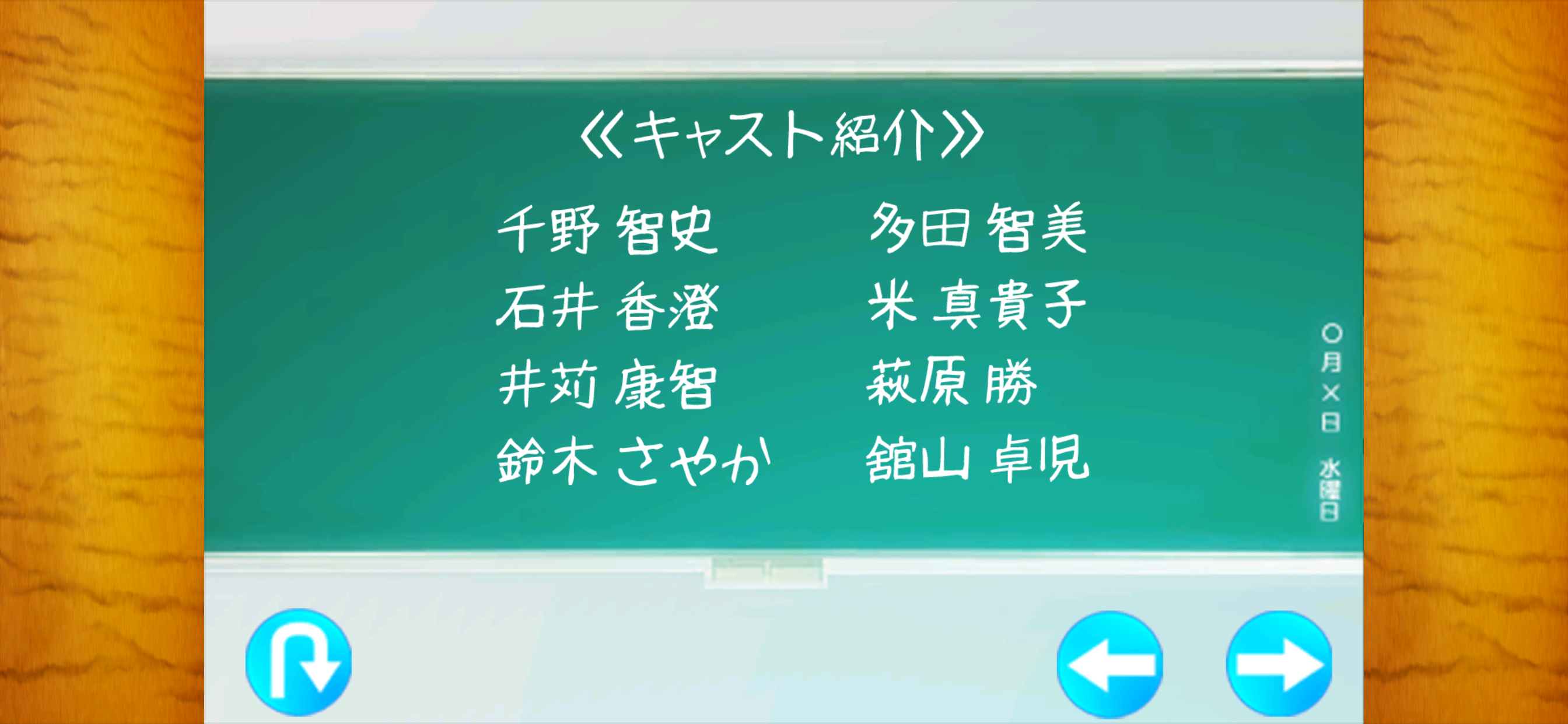 《キャスト紹介》

千野 智史
石井 香澄
井苅 康智
鈴木 さやか

多田 智美
米 真貴子
萩原 勝
舘山 卓児

○月×日 水曜日